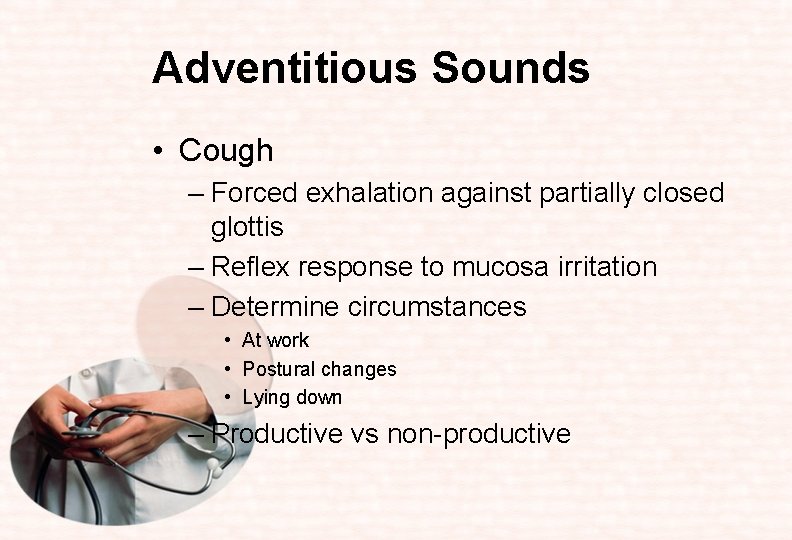 Adventitious Sounds

• Cough
– Forced exhalation against partially closed glottis
– Reflex response to mucosa irritation
– Determine circumstances
• At work
• Postural changes
• Lying down
– Productive vs non-productive